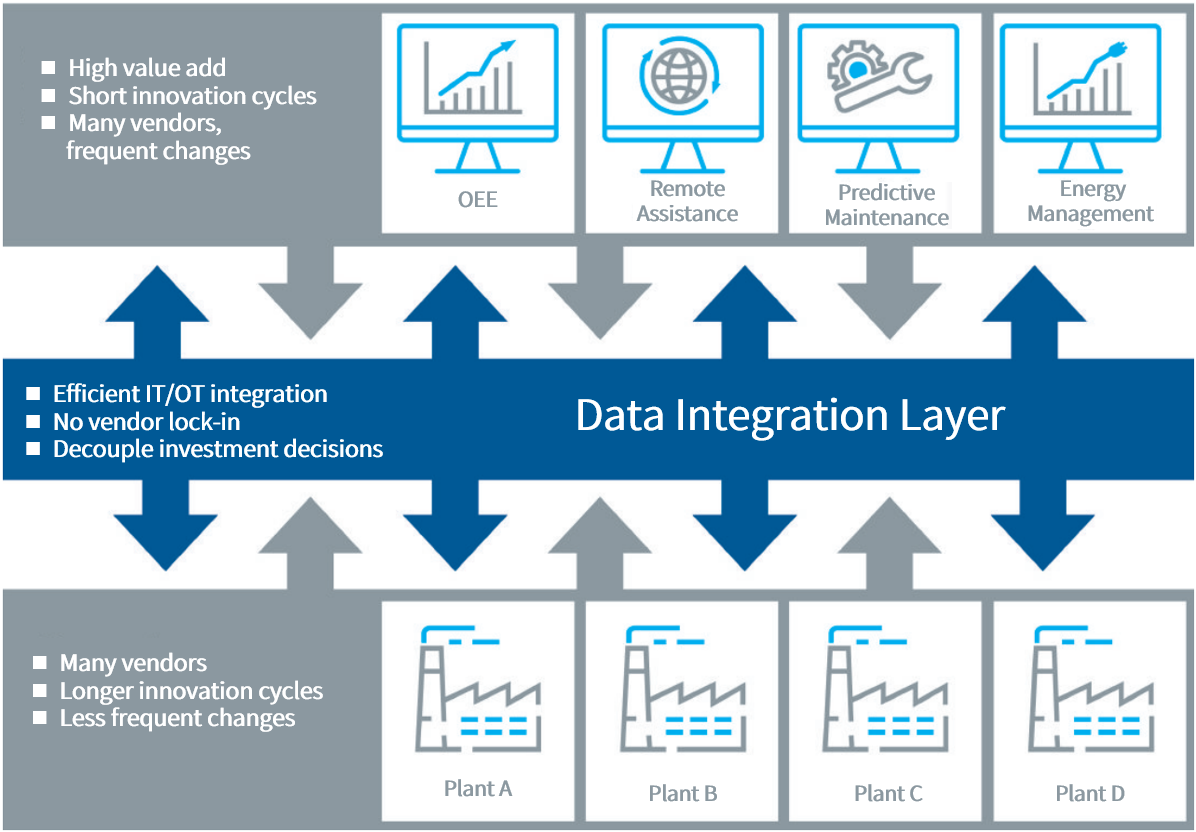 ■ High value add
■ Short innovation cycles
■ Many vendors, frequent changes

OEE

Remote Assistance

Predictive Maintenance

Energy Management

■ Efficient IT/OT integration
■ No vendor lock-in
■ Decouple investment decisions

Data Integration Layer

■ Many vendors
■ Longer innovation cycles
■ Less frequent changes

Plant A

Plant B

Plant C

Plant D